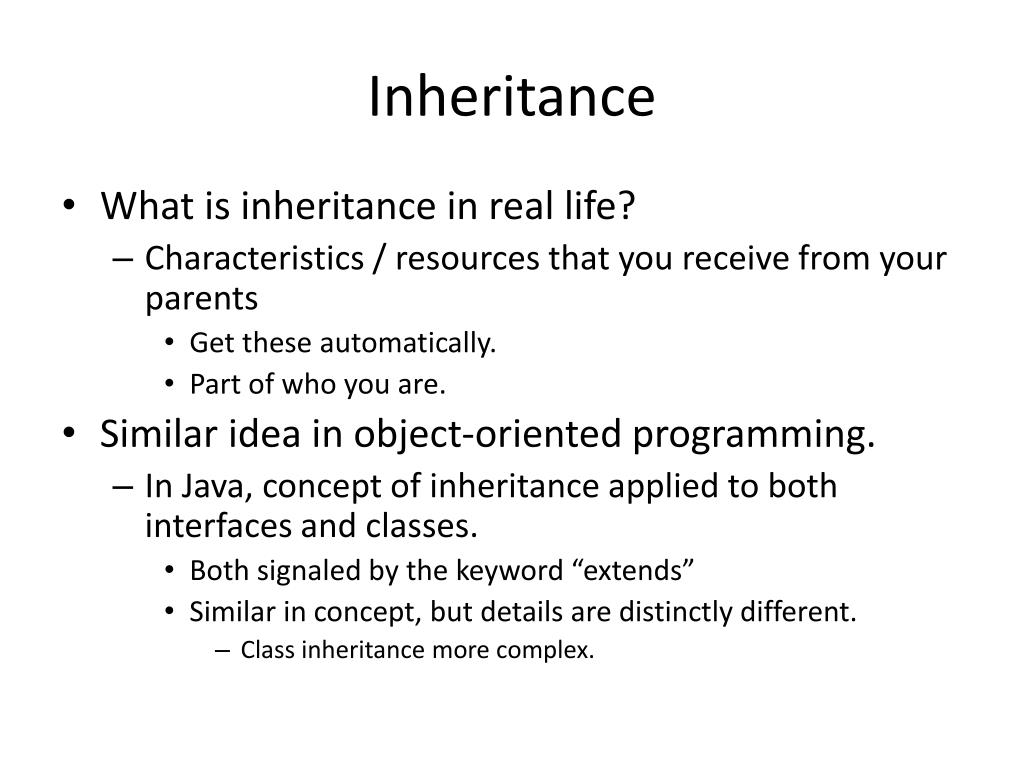 Inheritance

• What is inheritance in real life?
– Characteristics / resources that you receive from your parents
• Get these automatically.
• Part of who you are.
• Similar idea in object-oriented programming.
– In Java, concept of inheritance applied to both interfaces and classes.
• Both signaled by the keyword “extends”
• Similar in concept, but details are distinctly different.
– Class inheritance more complex.